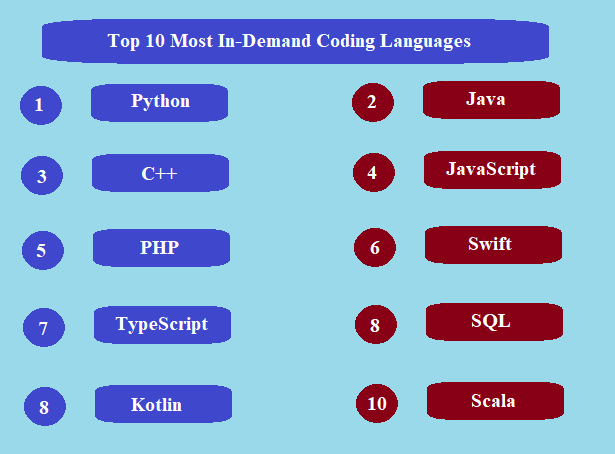 Top 10 Most In-Demand Coding Languages

1 Python

2 Java

3 C++

4 JavaScript

5 PHP

6 Swift

7 TypeScript

8 SQL

8 Kotlin

10 Scala